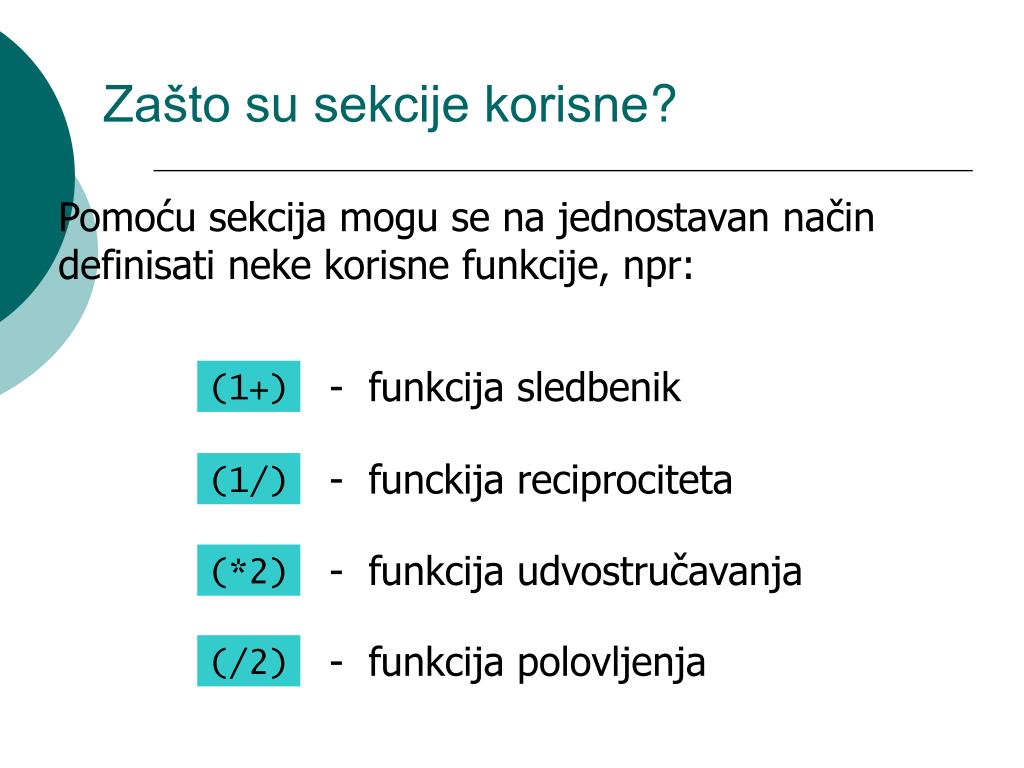 Zašto su sekcije korisne?

Pomoću sekcija mogu se na jednostavan način definisati neke korisne funkcije, npr:

(1+) - funkcija sledbenik

(1/) - funckija reciprociteta

(*2) - funkcija udvostručavanja

(/2) - funkcija polovljenja